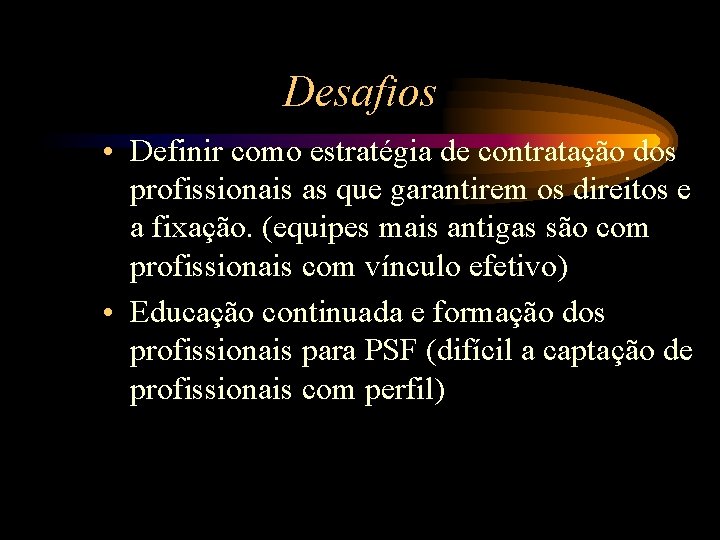 Desafios

• Definir como estratégia de contratação dos profissionais as que garantirem os direitos e a fixação. (equipes mais antigas são com profissionais com vínculo efetivo)

• Educação continuada e formação dos profissionais para PSF (difícil a captação de profissionais com perfil)